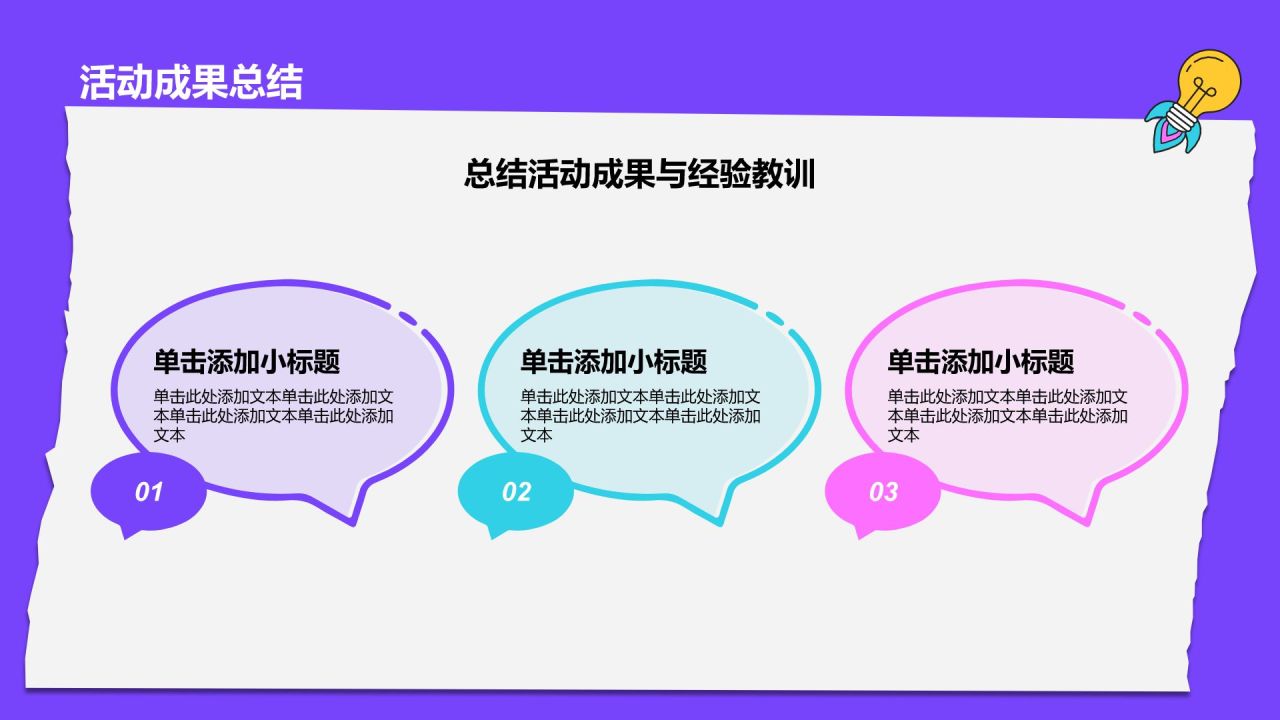 活动成果总结

总结活动成果与经验教训

单击添加小标题

单击此处添加文本单击此处添加文本单击此处添加文本单击此处添加文本

01

单击添加小标题

单击此处添加文本单击此处添加文本单击此处添加文本单击此处添加文本

02

单击添加小标题

单击此处添加文本单击此处添加文本单击此处添加文本单击此处添加文本

03